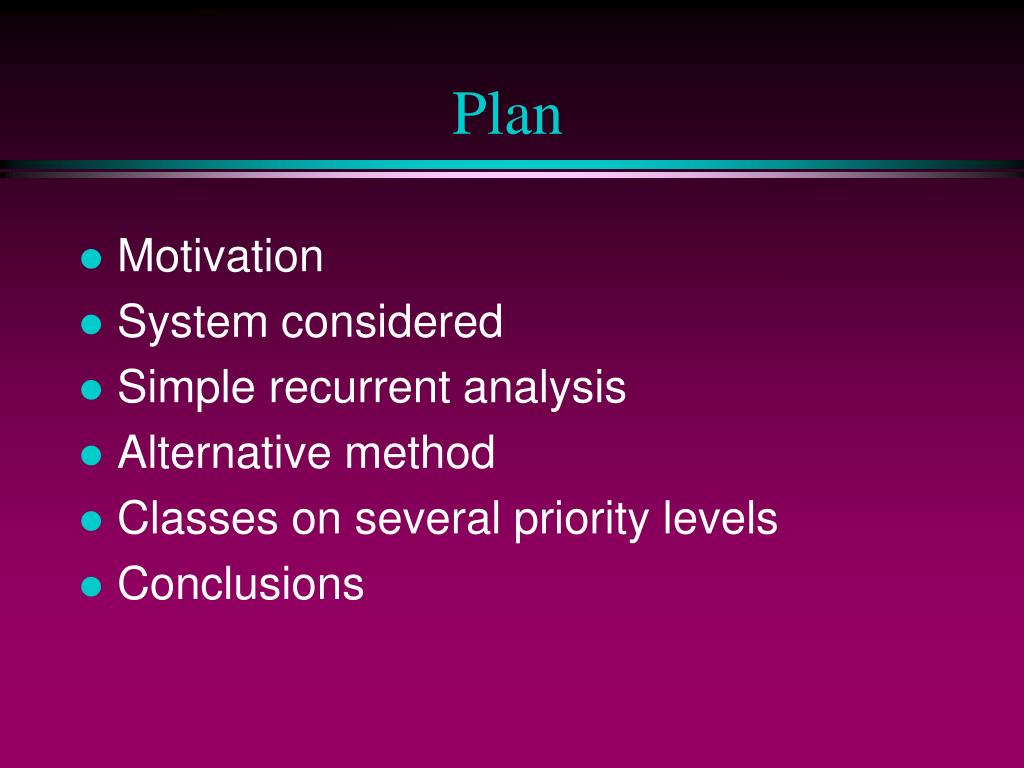 Plan

- Motivation
- System considered
- Simple recurrent analysis
- Alternative method
- Classes on several priority levels
- Conclusions